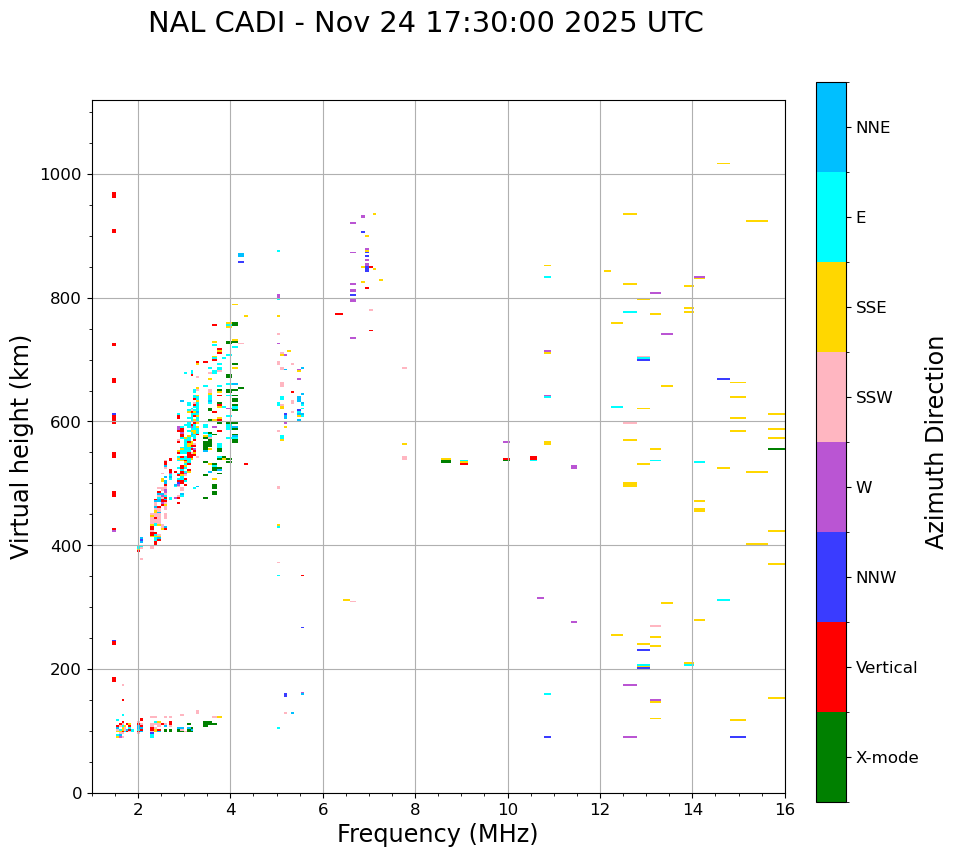 NAL CADI - Nov 24 17:30:00 2025 UTC

Virtual height (km)

1000
800
600
400
200
0

2
4
6
8
10
12
14
16

Frequency (MHz)

NNE
E
SSE
SSW
W
NNW
Vertical
X-mode

Azimuth Direction